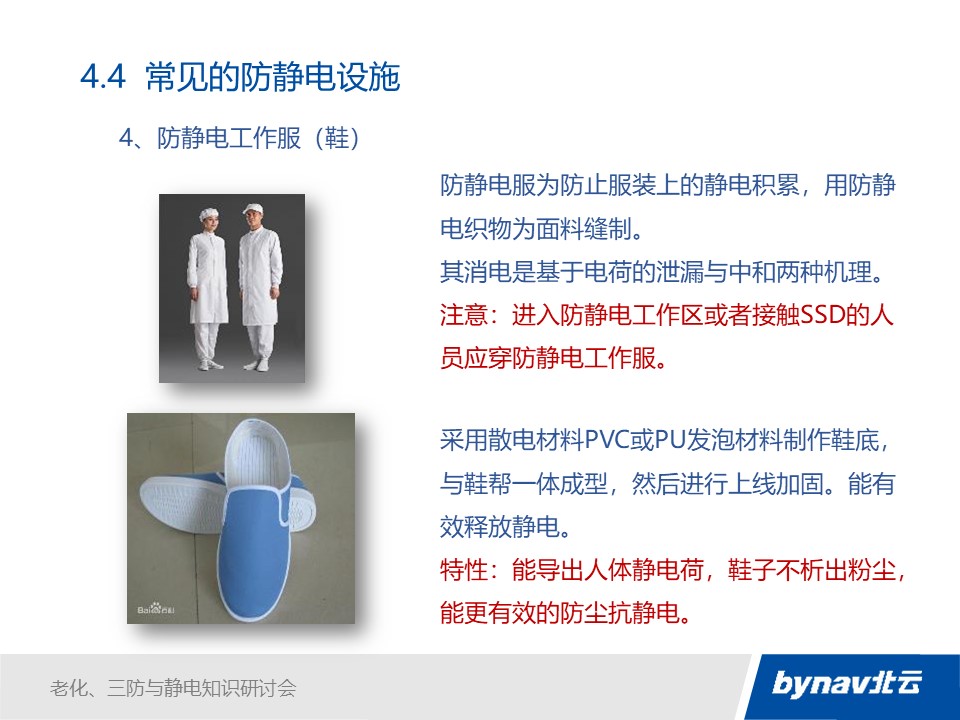 4.4 常见的防静电设施

4、防静电工作服（鞋）

防静电服为防止服装上的静电积累，用防静电织物为面料缝制。
其消电是基于电荷的泄漏与中和两种机理。
注意：进入防静电工作区或者接触SSD的人员应穿防静电工作服。

Bai百科

采用散电材料PVC或PU发泡材料制作鞋底，与鞋帮一体成型，然后进行上线加固。能有效释放静电。
特性：能导出人体静电荷，鞋子不析出粉尘，能更有效的防尘抗静电。

老化、三防与静电知识研讨会

bynav北云